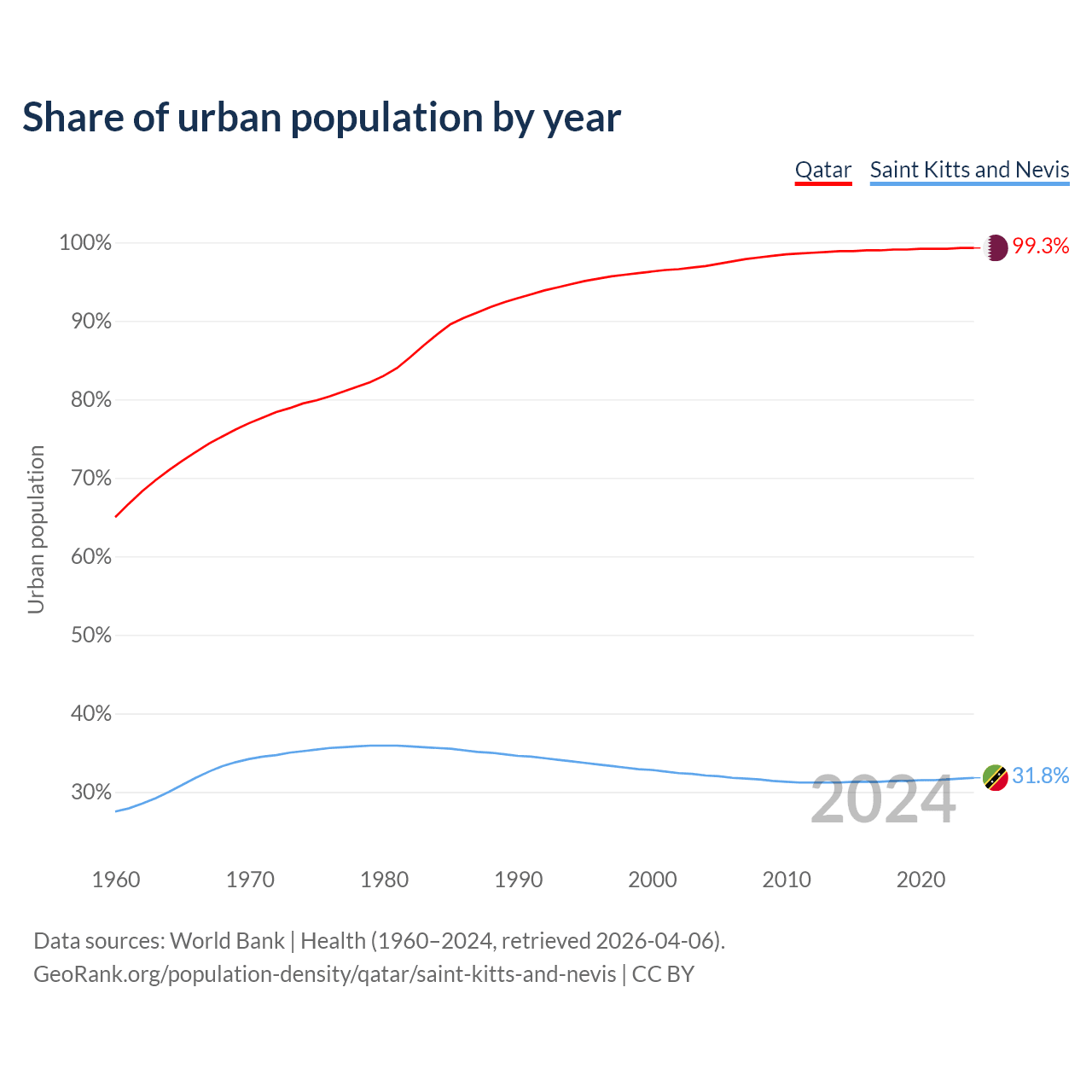 Share of urban population by year

Qatar Saint Kitts and Nevis

Urban population

100%
90%
80%
70%
60%
50%
40%
30%

99.3%
31.8%

2024

1960 1970 1980 1990 2000 2010 2020

Data sources: World Bank | Health (1960–2024, retrieved 2026-04-06).
GeoRank.org/population-density/qatar/saint-kitts-and-nevis | CC BY